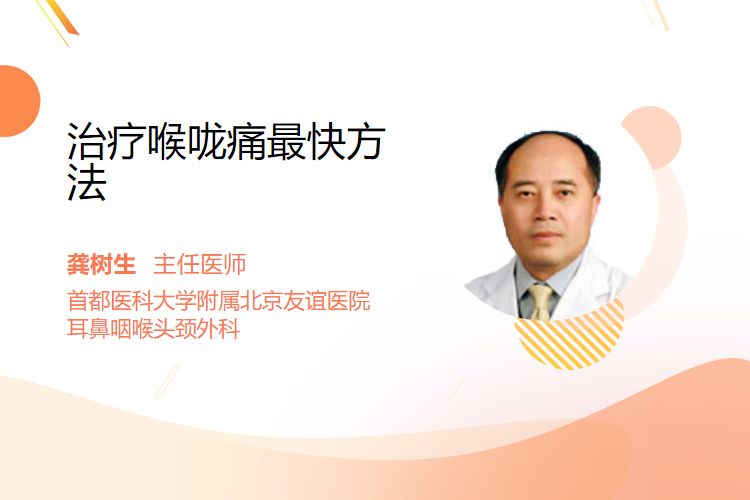 治疗喉咙痛最快方法

龚树生 主任医师

首都医科大学附属北京友谊医院
耳鼻咽喉头颈外科